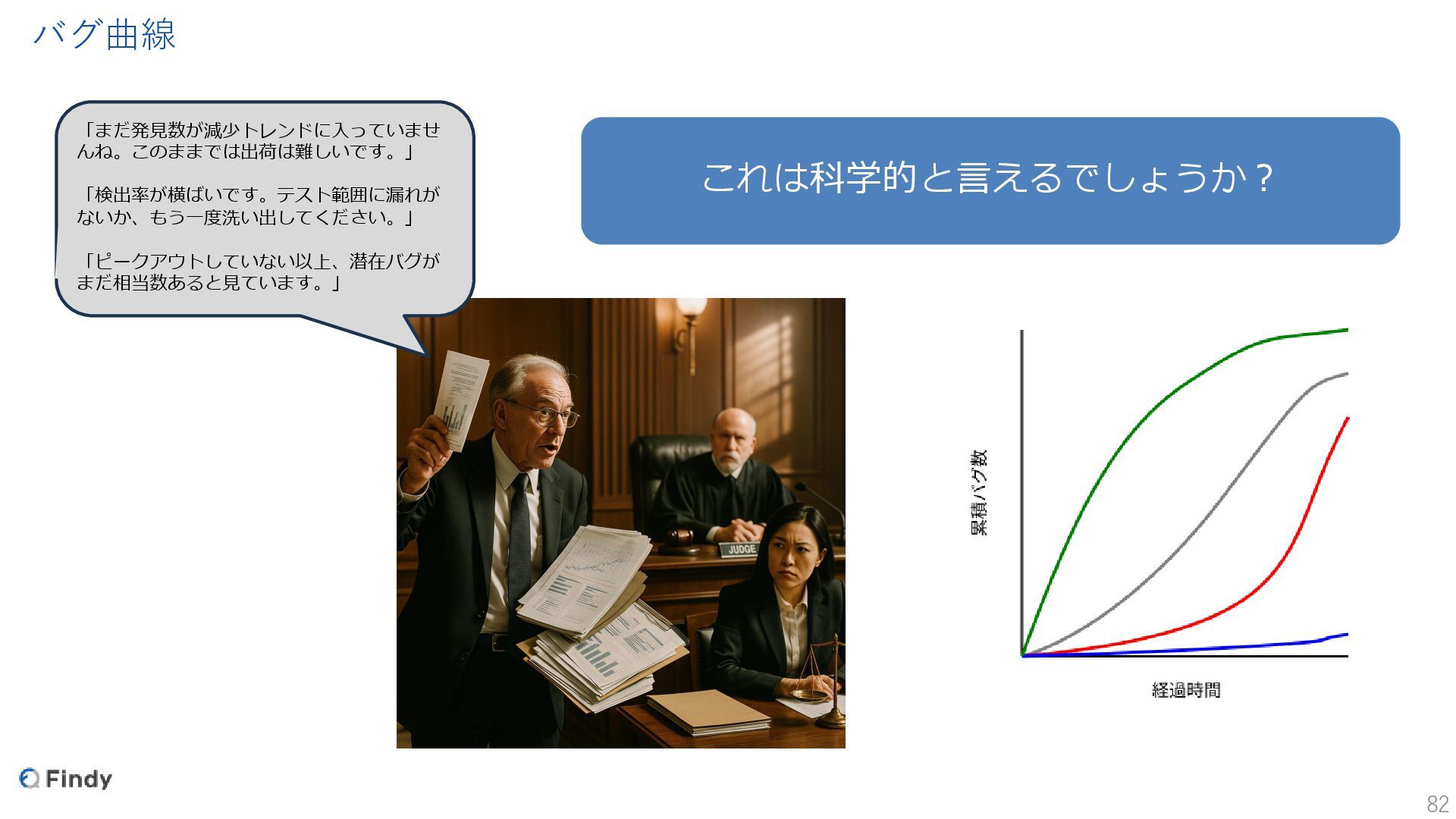 バグ曲線

「まだ発見数が減少トレンドに入っていませんね。このままでは出荷は難しいです。」

「検出率が横ばいです。テスト範囲に漏れがないか、もう一度洗い出してください。」

「ピークアウトしていない以上、潜在バグがまだ相当数あると見ています。」

これは科学的と言えるでしょうか？

JUDGE

累積バグ数

経過時間

Findy

82